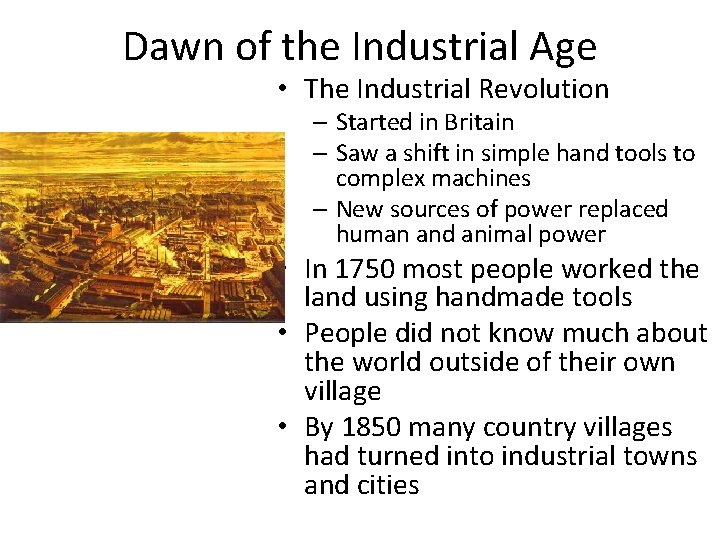 Dawn of the Industrial Age

• The Industrial Revolution
– Started in Britain
– Saw a shift in simple hand tools to complex machines
– New sources of power replaced human and animal power
• In 1750 most people worked the land using handmade tools
• People did not know much about the world outside of their own village
• By 1850 many country villages had turned into industrial towns and cities